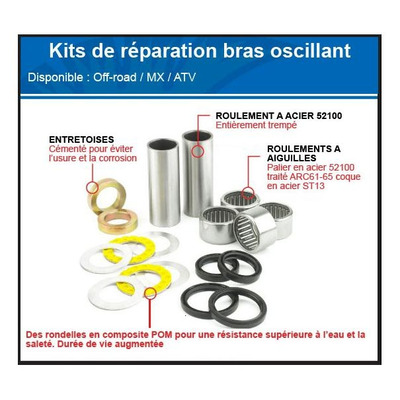 Kits de réparation bras oscillant

Disponible : Off-road / MX / ATV

ROULEMENT A ACIER 52100
Entièrement trempé

ENTRETOISES
Cémenté pour éviter l'usure et la corrosion

ROULEMENTS A AIGUILLES
Palier en acier 52100 traité ARC61-65 coque en acier ST13

Des rondelles en composite POM pour une résistance supérieure à l'eau et la saleté. Durée de vie augmentée